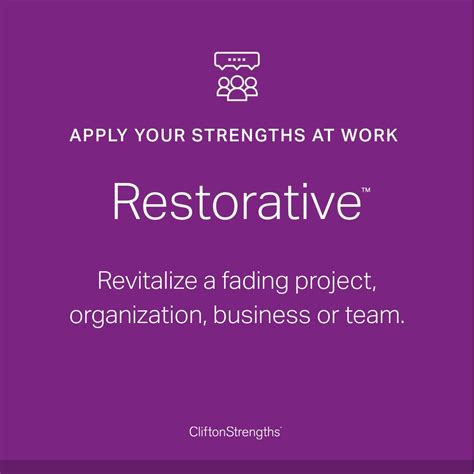 APPLY YOUR STRENGTHS AT WORK

Restorative™

Revitalize a fading project, organization, business or team.

CliftonStrengths™